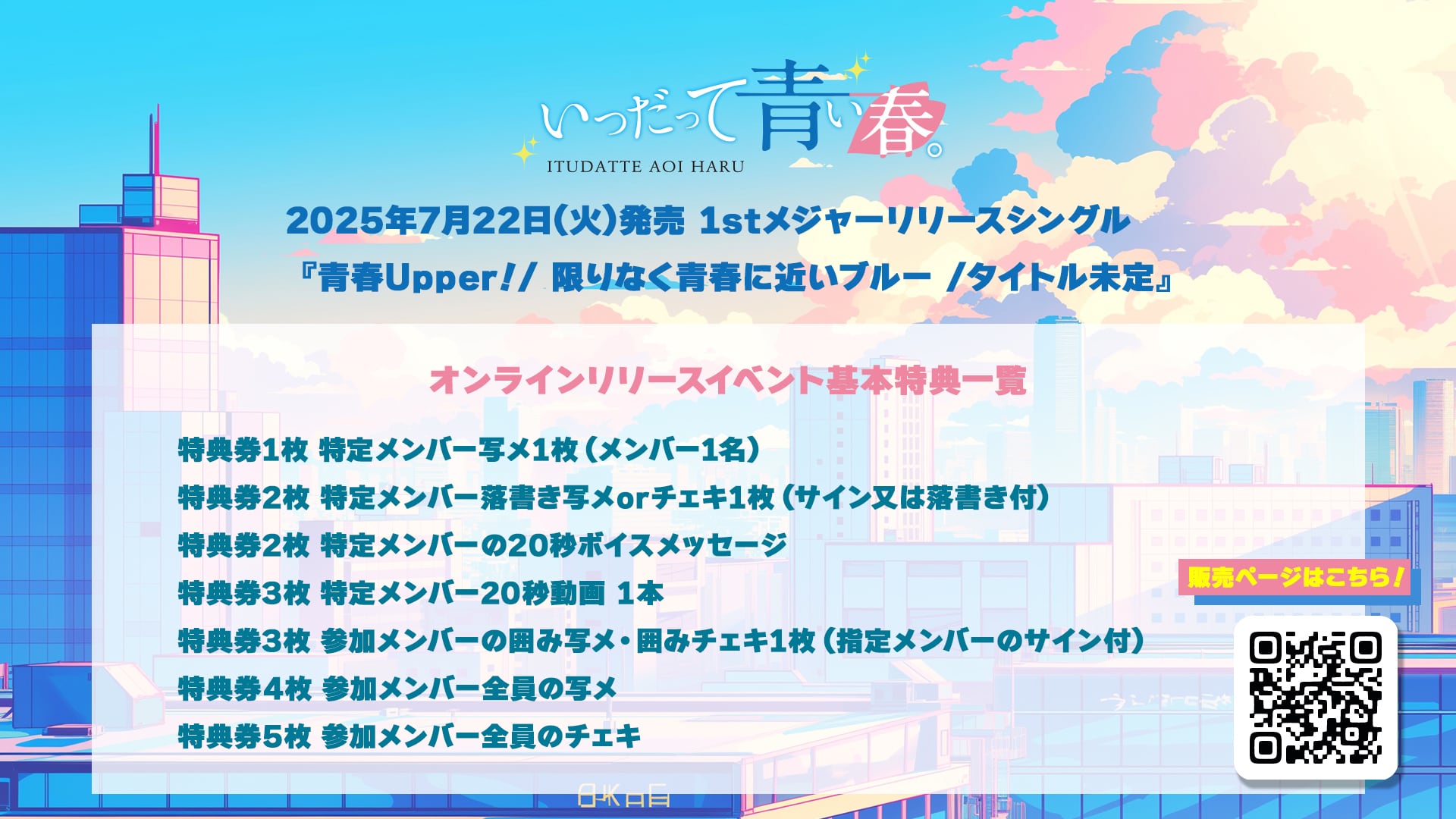 いつだって青い春。
ITUDATTE AOI HARU

2025年7月22日(火)発売 1stメジャーリリースシングル
『青春Upper!/ 限りなく青春に近いブルー /タイトル未定』

オンラインリリースイベント基本特典一覧

特典券1枚 特定メンバー写メ1枚（メンバー1名）
特典券2枚 特定メンバー落書き写メorチェキ1枚（サイン又は落書き付）
特典券2枚 特定メンバーの20秒ボイスメッセージ
特典券3枚 特定メンバー20秒動画 1本
特典券3枚 参加メンバーの囲み写メ・囲みチェキ1枚（指定メンバーのサイン付）
特典券4枚 参加メンバー全員の写メ
特典券5枚 参加メンバー全員のチェキ

販売ページはこちら！